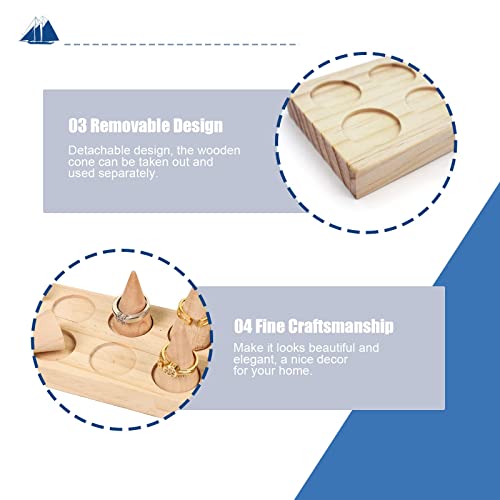 03 Removable Design

Detachable design, the wooden cone can be taken out and used separately.

04 Fine Craftsmanship

Make it looks beautiful and elegant, a nice decor for your home.